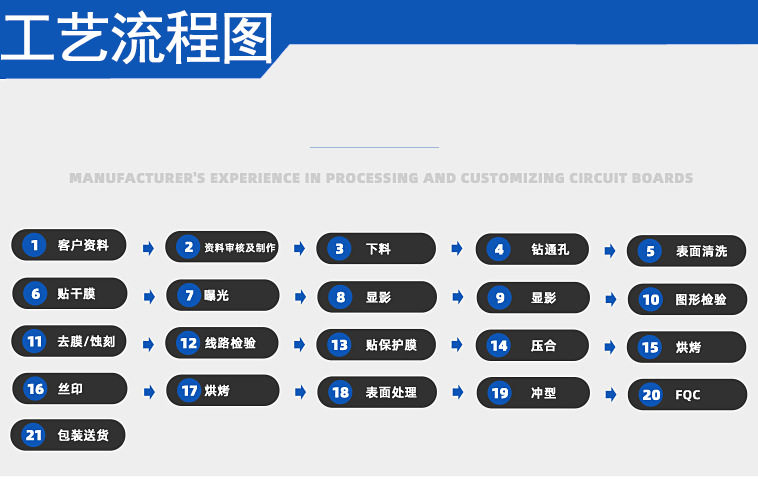 工艺流程图

MANUFACTURER'S EXPERIENCE IN PROCESSING AND CUSTOMIZING CIRCUIT BOARDS

1 客户资料
2 资料审核及制作
3 下料
4 钻通孔
5 表面清洗
6 贴干膜
7 曝光
8 显影
9 显影
10 图形检验
11 去膜/蚀刻
12 线路检验
13 贴保护膜
14 压合
15 烘烤
16 丝印
17 烘烤
18 表面处理
19 冲型
20 FQC
21 包装送货